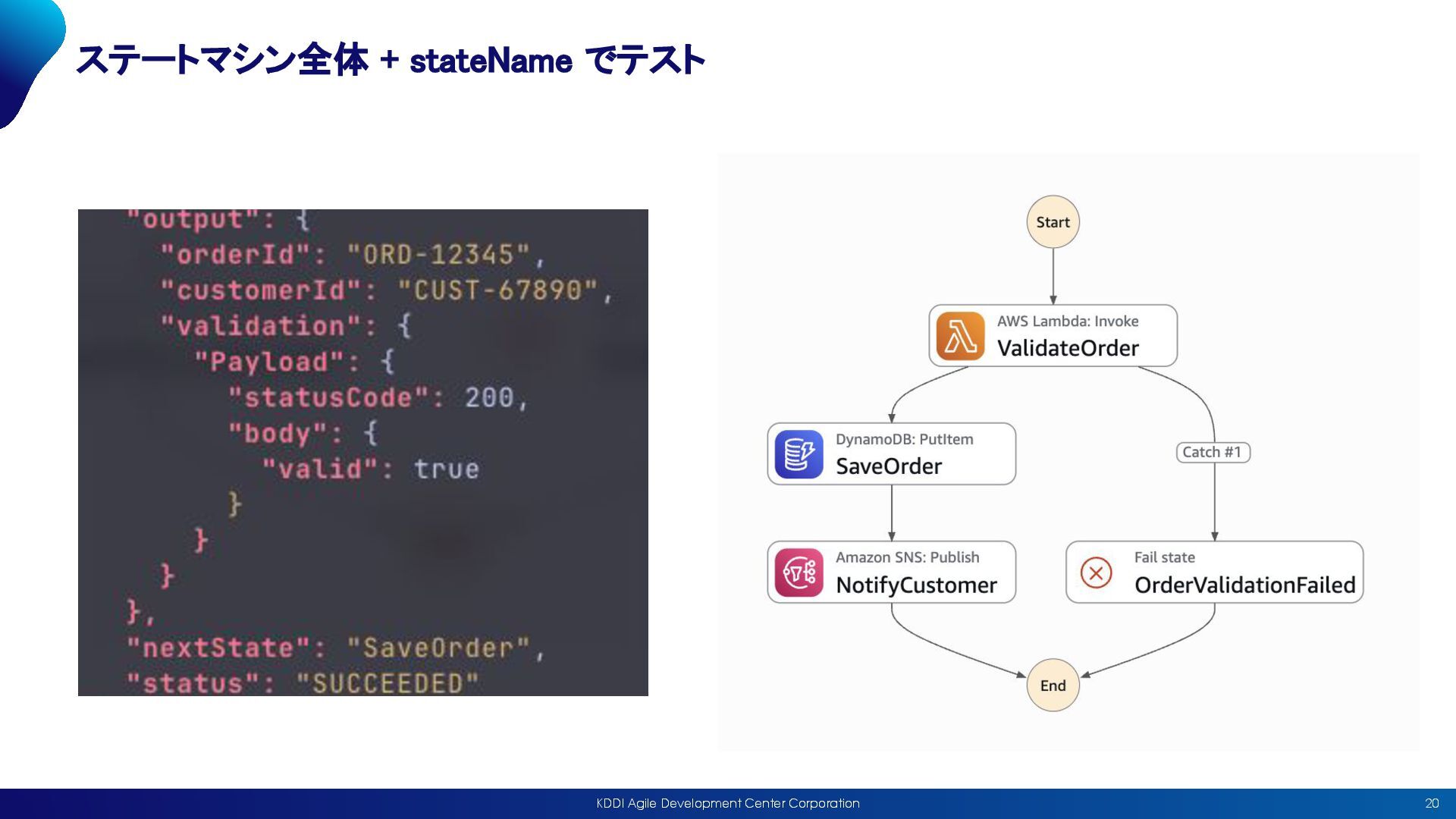 ステートマシン全体 + stateName でテスト

"output": {
  "orderId": "ORD-12345",
  "customerId": "CUST-67890",
  "validation": {
    "Payload": {
      "statusCode": 200,
      "body": {
        "valid": true
      }
    }
  }
},
"nextState": "SaveOrder",
"status": "SUCCEEDED"

Start

AWS Lambda: Invoke
ValidateOrder

DynamoDB: PutItem
SaveOrder

Catch #1

Amazon SNS: Publish
NotifyCustomer

Fail state
OrderValidationFailed

End

KDDI Agile Development Center Corporation

20